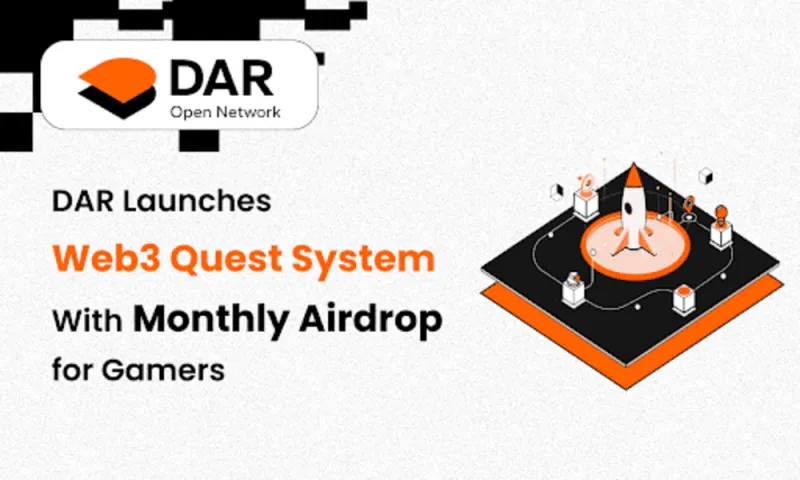 DAR
Open Network

DAR Launches
Web3 Quest System
With Monthly Airdrop
for Gamers